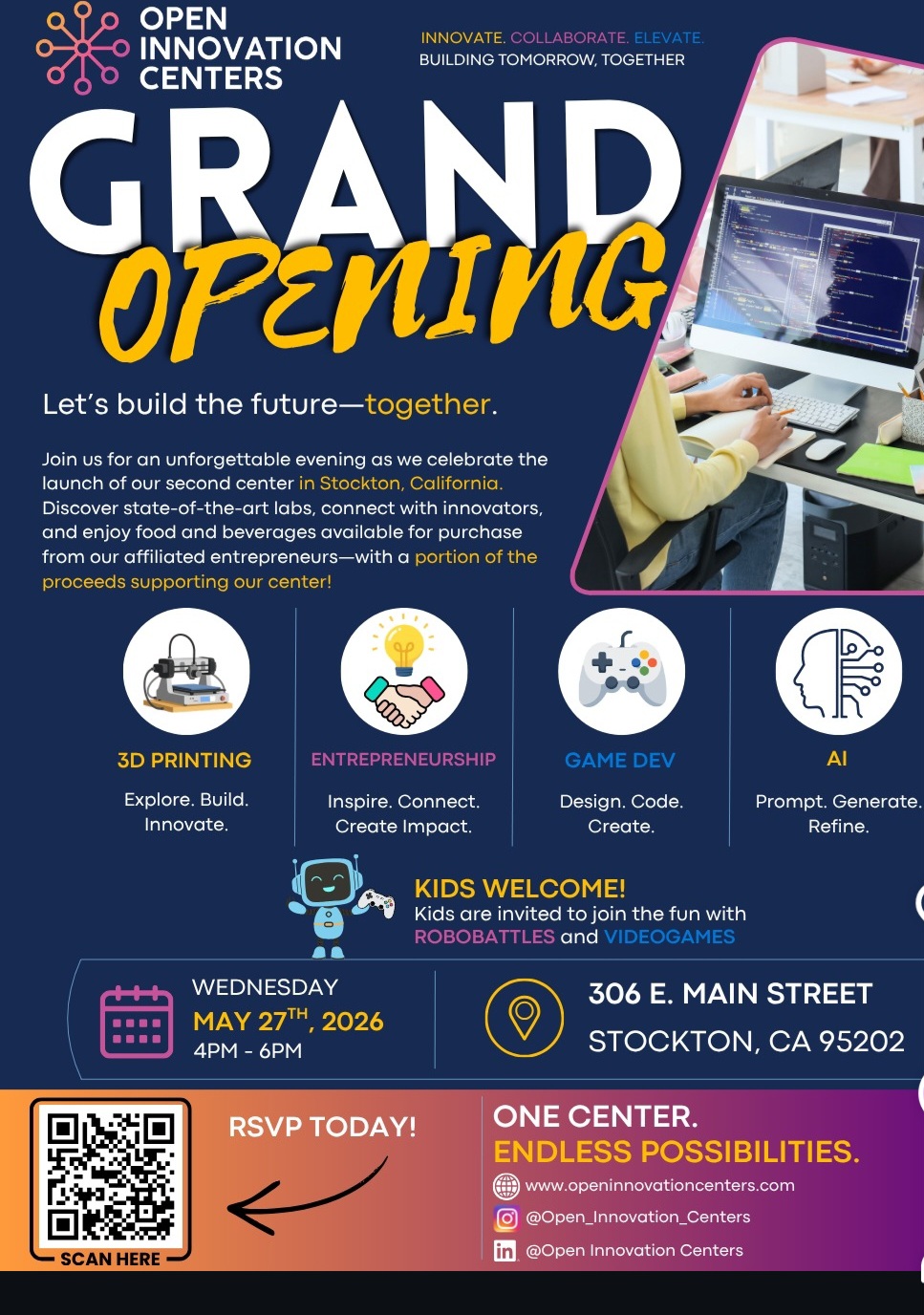 OPEN INNOVATION CENTERS

INNOVATE. COLLABORATE. ELEVATE.
BUILDING TOMORROW, TOGETHER

GRAND OPENING

Let's build the future—together.

Join us for an unforgettable evening as we celebrate the launch of our second center in Stockton, California. Discover state-of-the-art labs, connect with innovators, and enjoy food and beverages available for purchase from our affiliated entrepreneurs—with a portion of the proceeds supporting our center!

3D PRINTING
Explore. Build. Innovate.

ENTREPRENEURSHIP
Inspire. Connect. Create Impact.

GAME DEV
Design. Code. Create.

AI
Prompt. Generate. Refine.

KIDS WELCOME!
Kids are invited to join the fun with ROBOBATTLES and VIDEOGAMES

WEDNESDAY
MAY 27$^{TH}$, 2026
4PM - 6PM

306 E. MAIN STREET
STOCKTON, CA 95202

SCAN HERE

RSVP TODAY!

ONE CENTER.
ENDLESS POSSIBILITIES.
www.openinnovationcenters.com
@Open_Innovation_Centers
@Open Innovation Centers